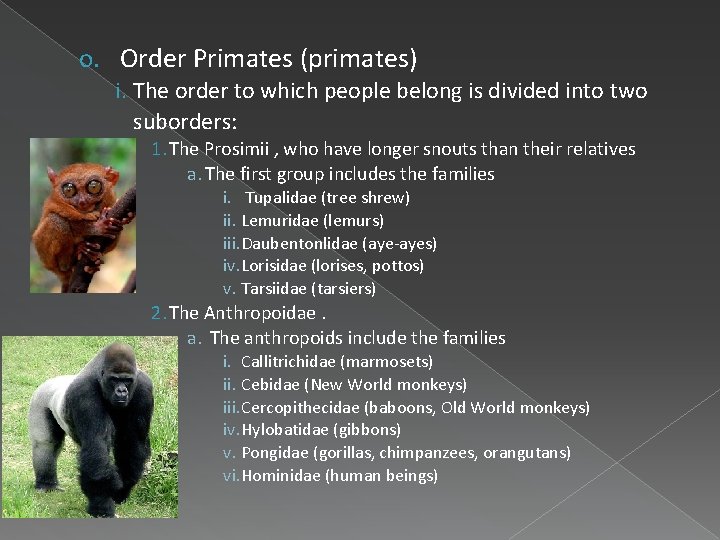 o. Order Primates (primates)

i. The order to which people belong is divided into two suborders:

1. The Prosimii , who have longer snouts than their relatives

a. The first group includes the families

i. Tupalidae (tree shrew)

ii. Lemuridae (lemurs)

iii. Daubentonlidae (aye-ayes)

iv. Lorisidae (lorises, pottos)

v. Tarsiidae (tarsiers)

2. The Anthropoidae .

a. The anthropoids include the families

i. Callitrichidae (marmosets)

ii. Cebidae (New World monkeys)

iii. Cercopithecidae (baboons, Old World monkeys)

iv. Hylobatidae (gibbons)

v. Pongidae (gorillas, chimpanzees, orangutans)

vi. Hominidae (human beings)